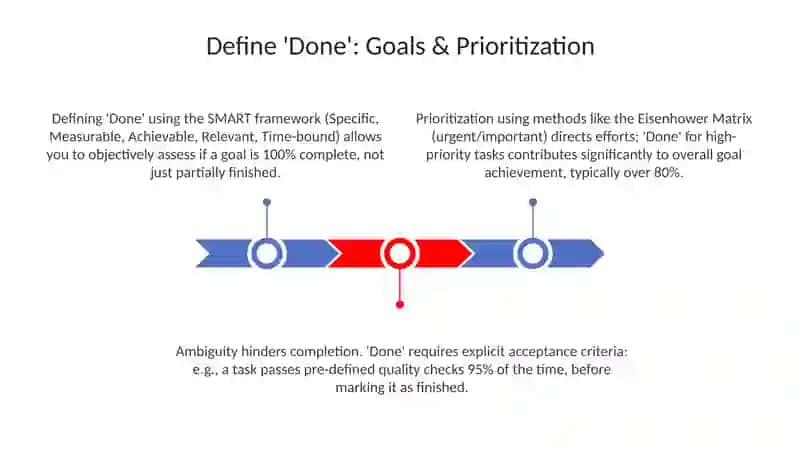 Define 'Done': Goals & Prioritization

Defining 'Done' using the SMART framework (Specific, Measurable, Achievable, Relevant, Time-bound) allows you to objectively assess if a goal is 100% complete, not just partially finished.

Prioritization using methods like the Eisenhower Matrix (urgent/important) directs efforts; 'Done' for high-priority tasks contributes significantly to overall goal achievement, typically over 80%.

Ambiguity hinders completion. 'Done' requires explicit acceptance criteria: e.g., a task passes pre-defined quality checks 95% of the time, before marking it as finished.